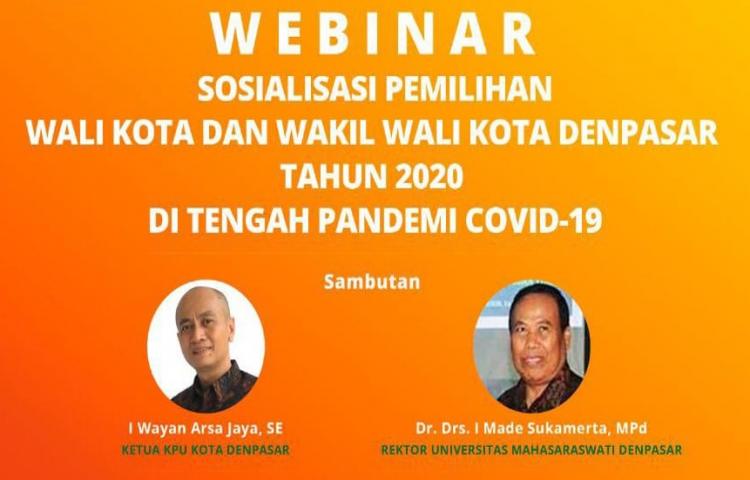 WEBINAR
SOSIALISASI PEMILIHAN
WALI KOTA DAN WAKIL WALI KOTA DENPASAR
TAHUN 2020
DI TENGAH PANDEMI COVID-19

Sambutan

I Wayan Arsa Jaya, SE
KETUA KPU KOTA DENPASAR

Dr. Drs. I Made Sukamerta, MPd
REKTOR UNIVERSITAS MAHASARASWATI DENPASAR